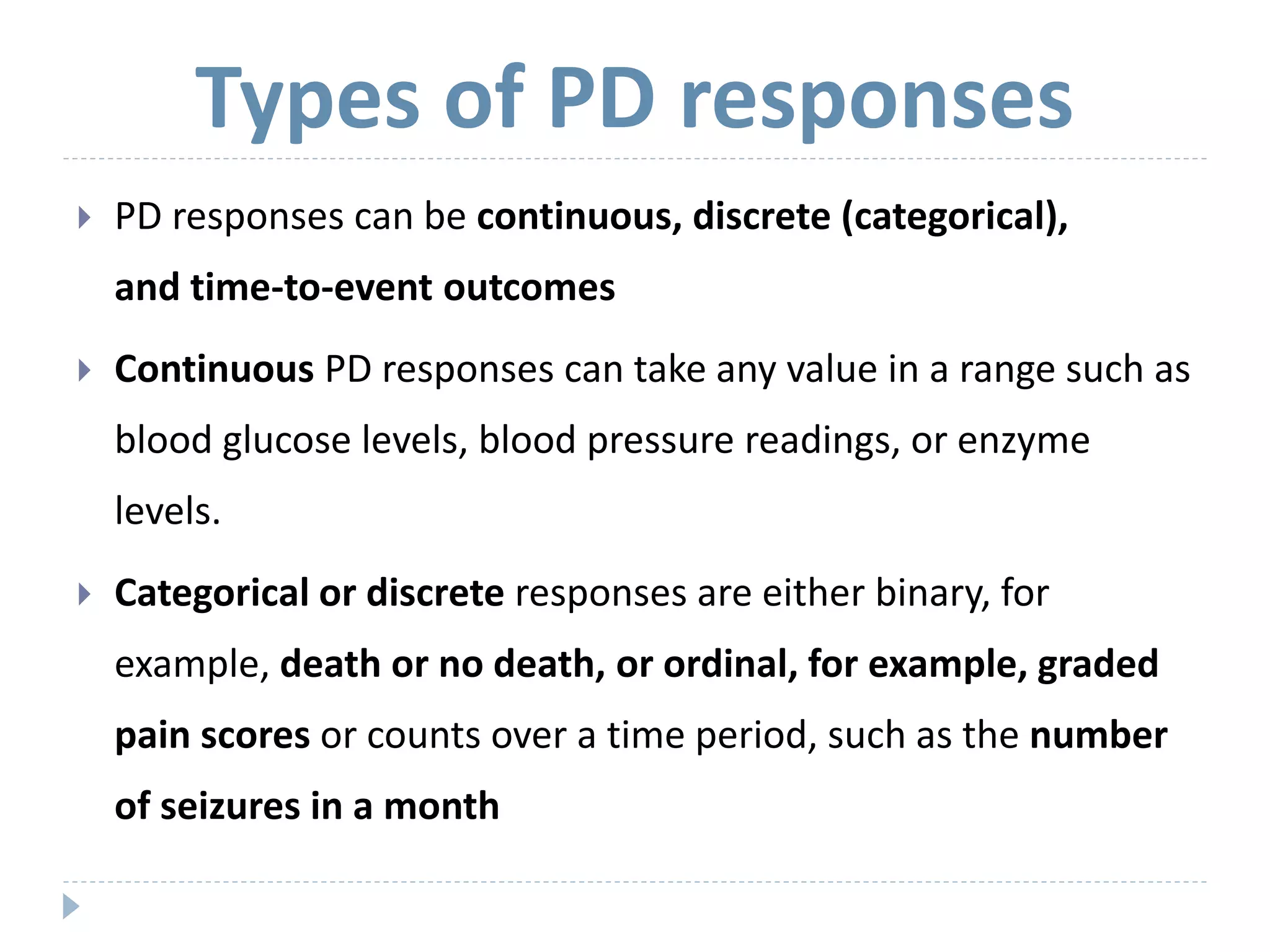 Types of PD responses

PD responses can be continuous, discrete (categorical), and time-to-event outcomes

Continuous PD responses can take any value in a range such as blood glucose levels, blood pressure readings, or enzyme levels.

Categorical or discrete responses are either binary, for example, death or no death, or ordinal, for example, graded pain scores or counts over a time period, such as the number of seizures in a month